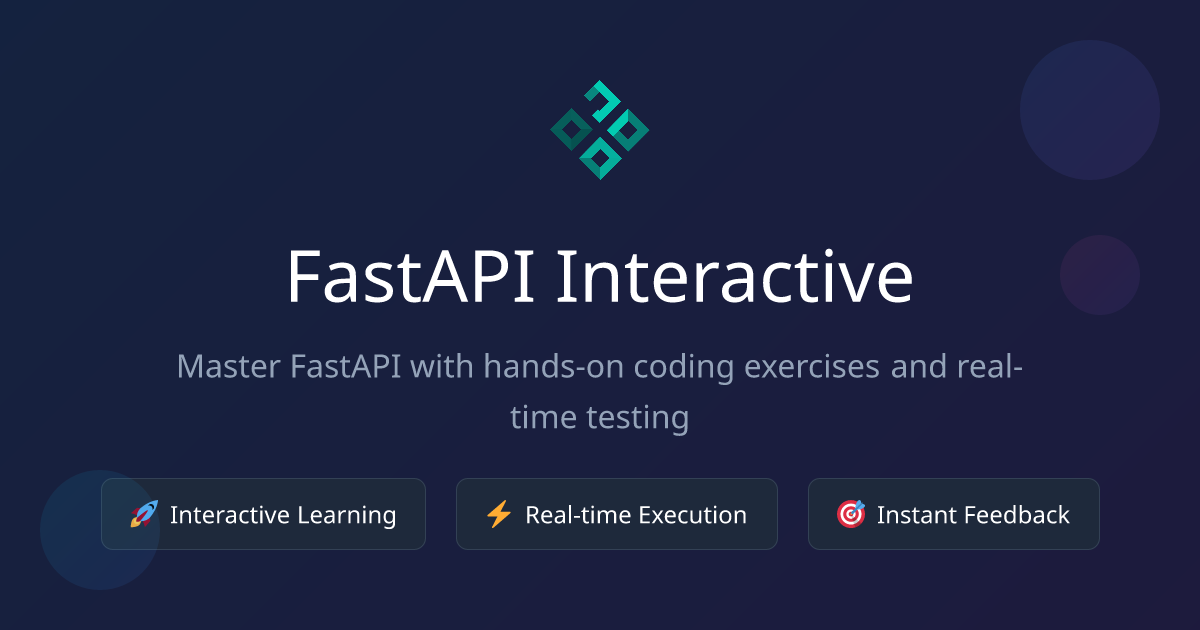 FastAPI Interactive

Master FastAPI with hands-on coding exercises and real-time testing

🚀 Interactive Learning

⚡ Real-time Execution

🎯 Instant Feedback